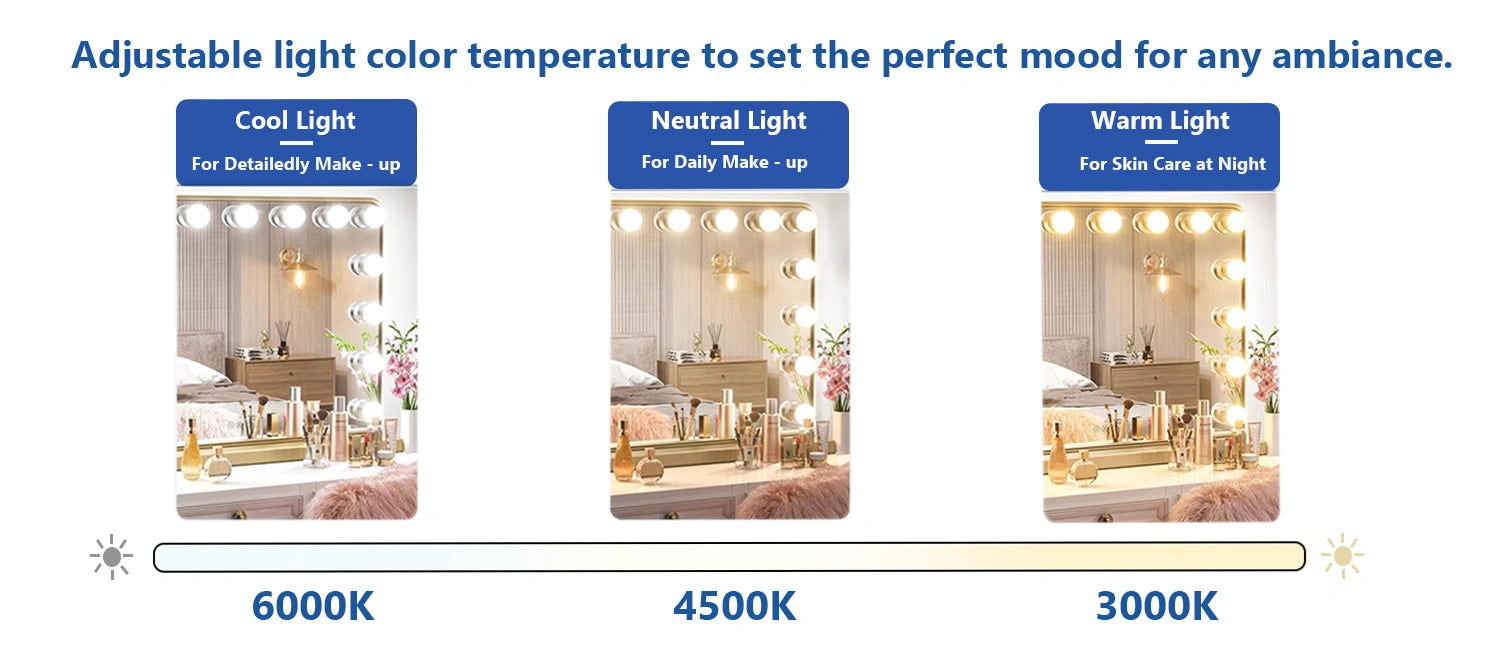 Adjustable light color temperature to set the perfect mood for any ambiance.

Cool Light
For Detailedly Make - up

Neutral Light
For Daily Make - up

Warm Light
For Skin Care at Night

6000K

4500K

3000K